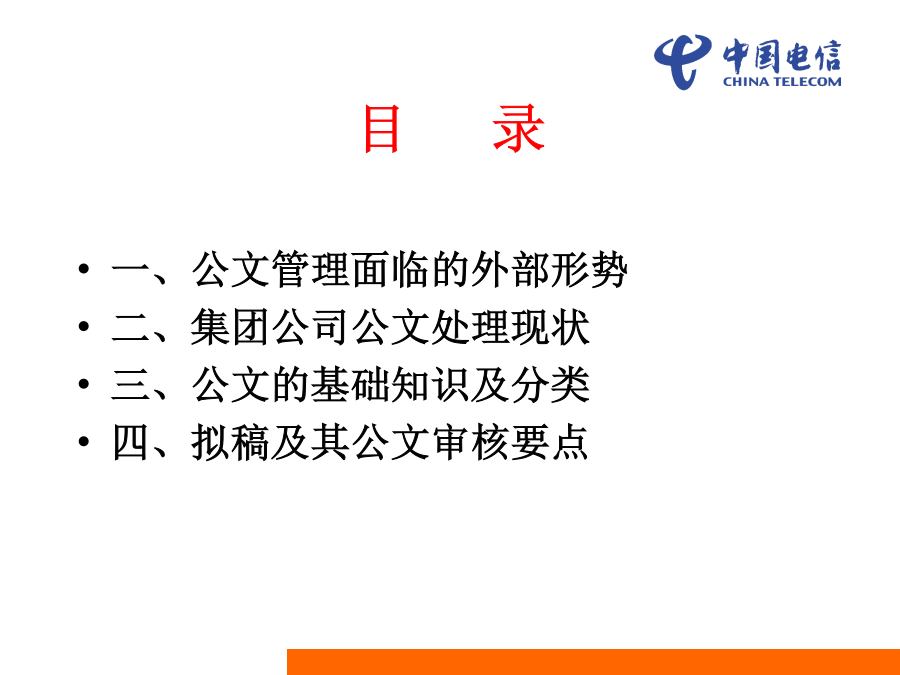 中国电信
CHINA TELECOM

目　录

• 一、公文管理面临的外部形势
• 二、集团公司公文处理现状
• 三、公文的基础知识及分类
• 四、拟稿及其公文审核要点